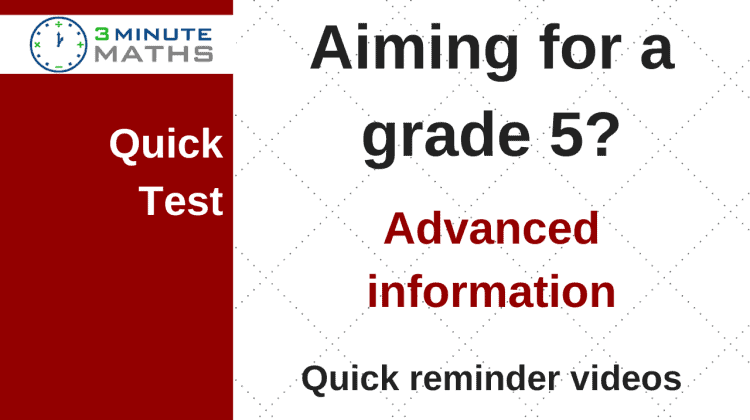 3 MINUTE MATHS

Quick Test

Aiming for a grade 5?

Advanced information

Quick reminder videos